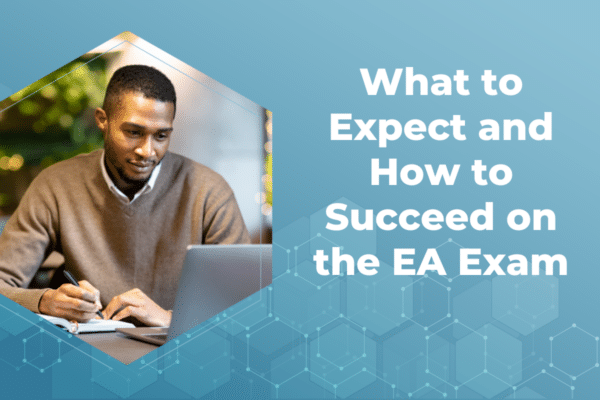 What to Expect and How to Succeed on the EA Exam